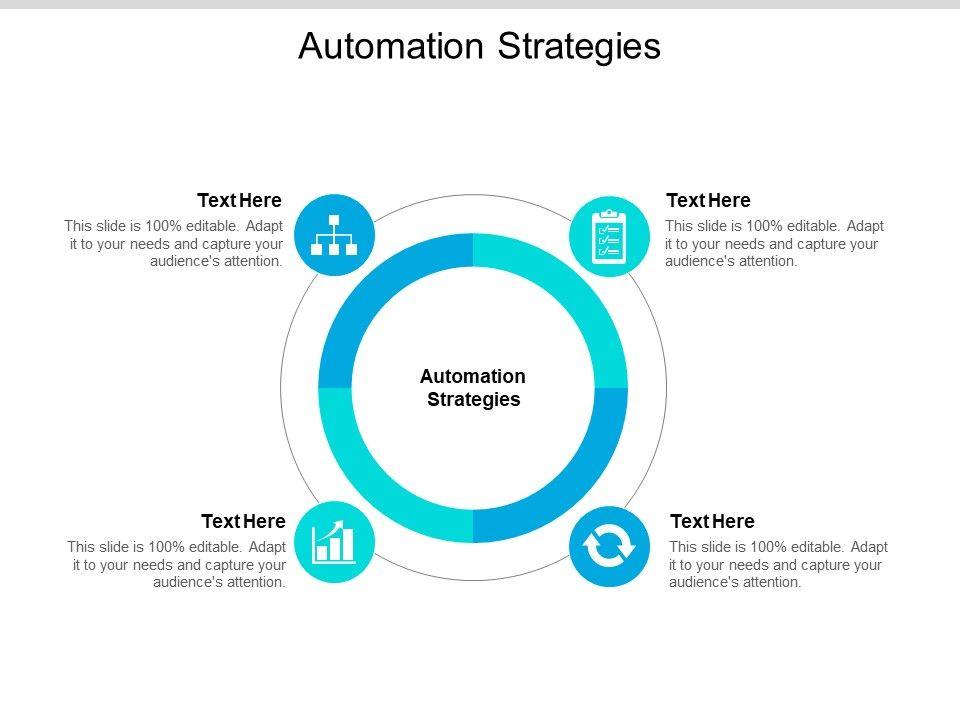 Automation Strategies

Text Here

This slide is 100% editable. Adapt it to your needs and capture your audience's attention.

Text Here

This slide is 100% editable. Adapt it to your needs and capture your audience's attention.

Automation Strategies

Text Here

This slide is 100% editable. Adapt it to your needs and capture your audience's attention.

Text Here

This slide is 100% editable. Adapt it to your needs and capture your audience's attention.